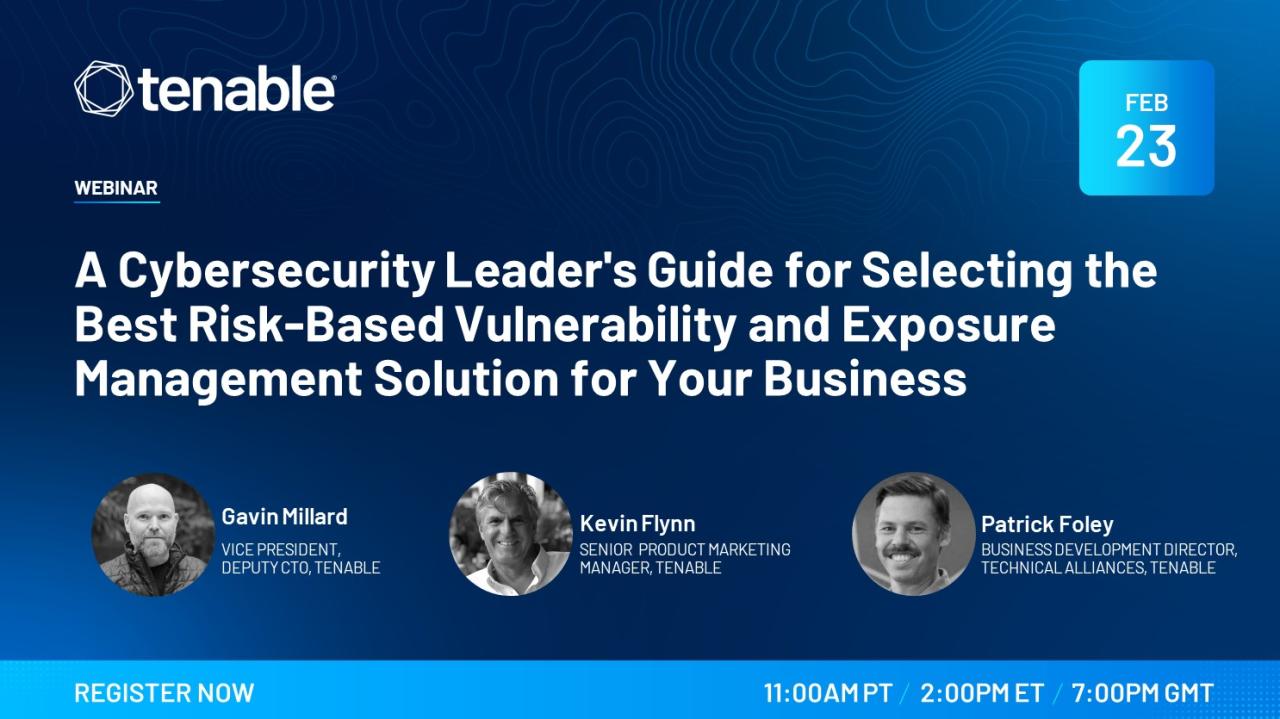 tenable

FEB
23

WEBINAR

A Cybersecurity Leader's Guide for Selecting the Best Risk-Based Vulnerability and Exposure Management Solution for Your Business

Gavin Millard
VICE PRESIDENT, DEPUTY CTO, TENABLE

Kevin Flynn
SENIOR PRODUCT MARKETING MANAGER, TENABLE

Patrick Foley
BUSINESS DEVELOPMENT DIRECTOR, TECHNICAL ALLIANCES, TENABLE

REGISTER NOW

11:00AM PT / 2:00PM ET / 7:00PM GMT